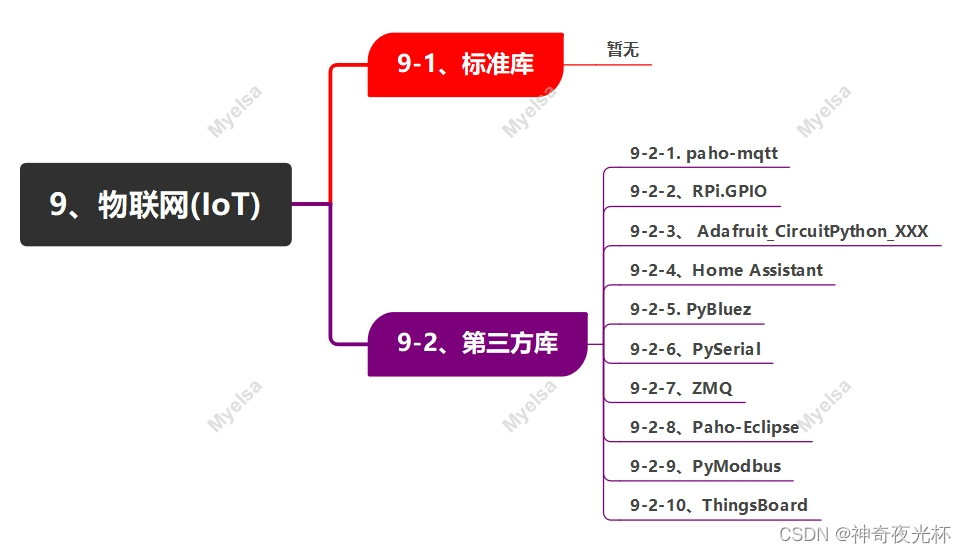 9、物联网(IoT)

9-1、标准库

暂无

9-2、第三方库

9-2-1. paho-mqtt

9-2-2、RPi.GPIO

9-2-3、 Adafruit_CircuitPython_XXX

9-2-4、Home Assistant

9-2-5. PyBluez

9-2-6、PySerial

9-2-7、ZMQ

9-2-8、Paho-Eclipse

9-2-9、PyModbus

9-2-10、ThingsBoard

Myelsa Myelsa Myelsa Myelsa Myelsa Myelsa

CSDN @神奇夜光杯